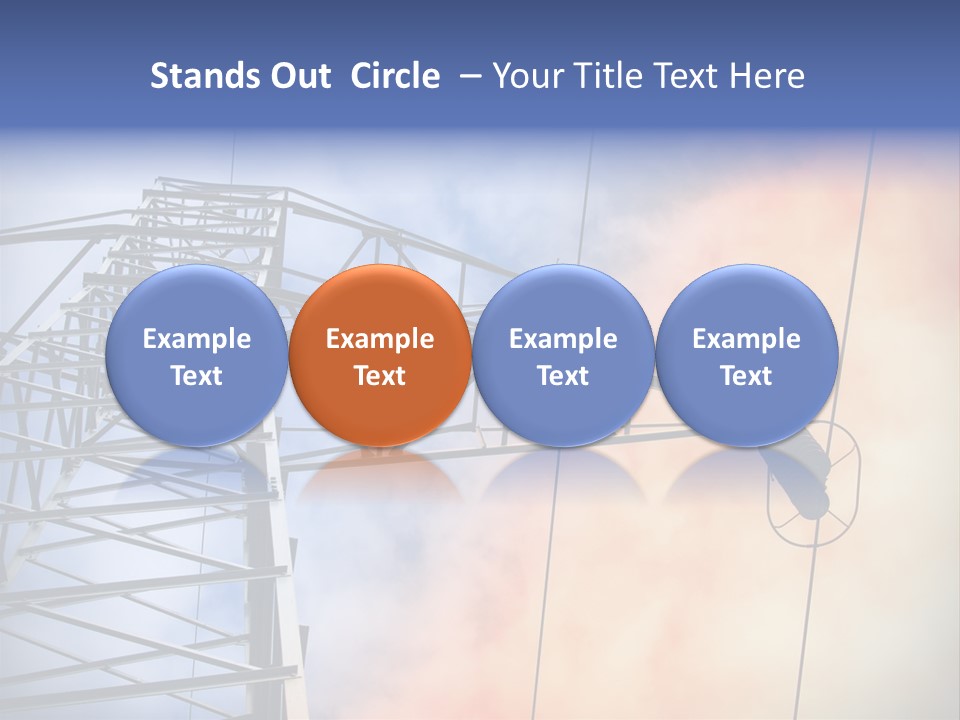 Stands Out Circle – Your Title Text Here

Example Text

Example Text

Example Text

Example Text